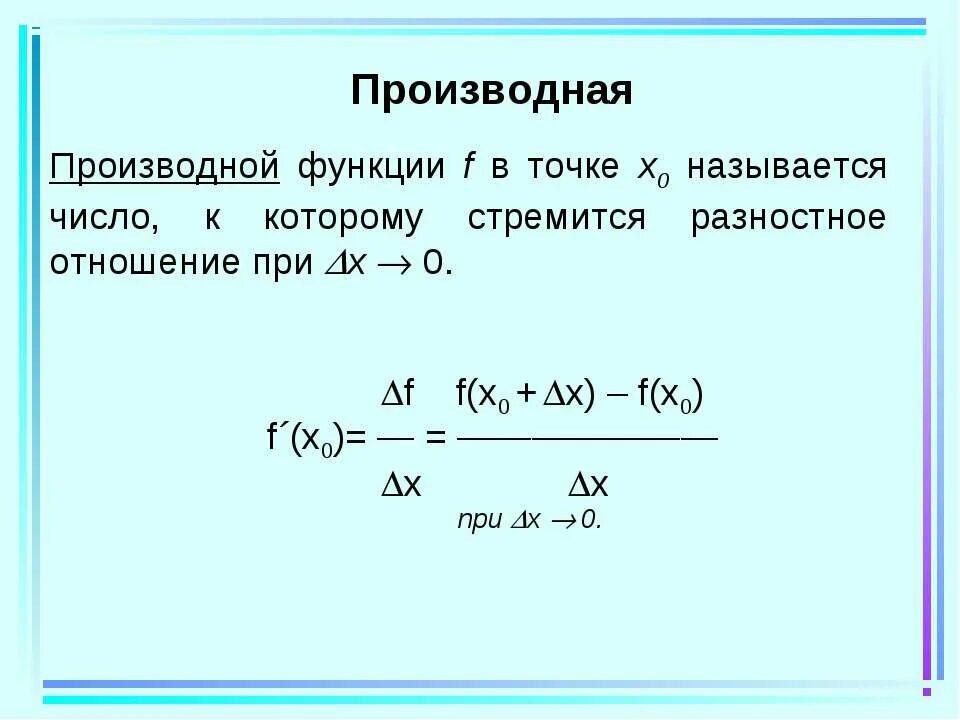 Производная

Производной функции $f$ в точке $x_0$ называется число, к которому стремится разностное отношение при $\Delta x \to 0$.

$f'(x_0) = \frac{\Delta f}{\Delta x} = \frac{f(x_0 + \Delta x) - f(x_0)}{\Delta x}$

при $\Delta x \to 0$.